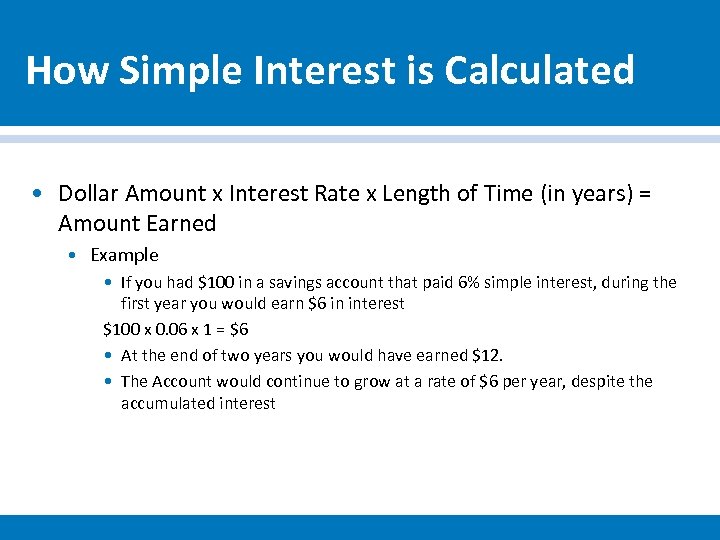 How Simple Interest is Calculated

• Dollar Amount x Interest Rate x Length of Time (in years) = Amount Earned

• Example

• If you had \$100 in a savings account that paid 6% simple interest, during the first year you would earn \$6 in interest

\$100 x 0.06 x 1 = \$6

• At the end of two years you would have earned \$12.

• The Account would continue to grow at a rate of \$6 per year, despite the accumulated interest